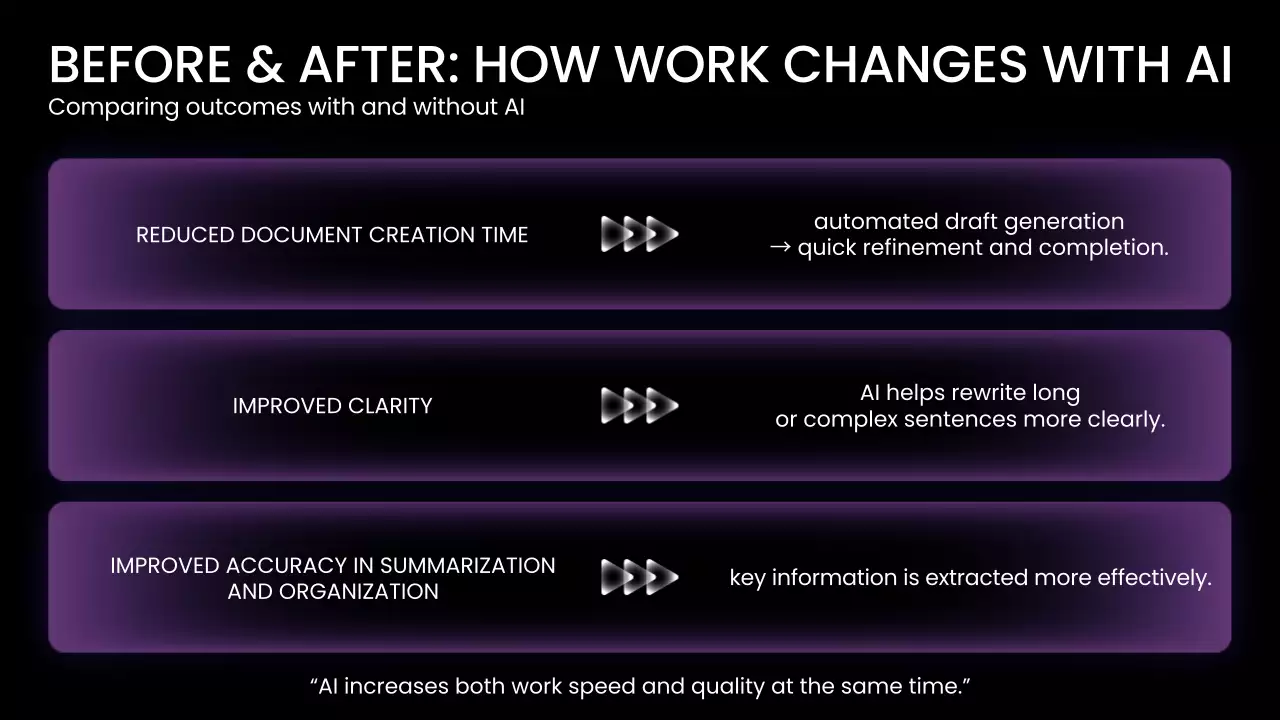 BEFORE & AFTER: HOW WORK CHANGES WITH AI
Comparing outcomes with and without AI

REDUCED DOCUMENT CREATION TIME

automated draft generation
→ quick refinement and completion.

IMPROVED CLARITY

AI helps rewrite long or complex sentences more clearly.

IMPROVED ACCURACY IN SUMMARIZATION AND ORGANIZATION

key information is extracted more effectively.

“AI increases both work speed and quality at the same time.”